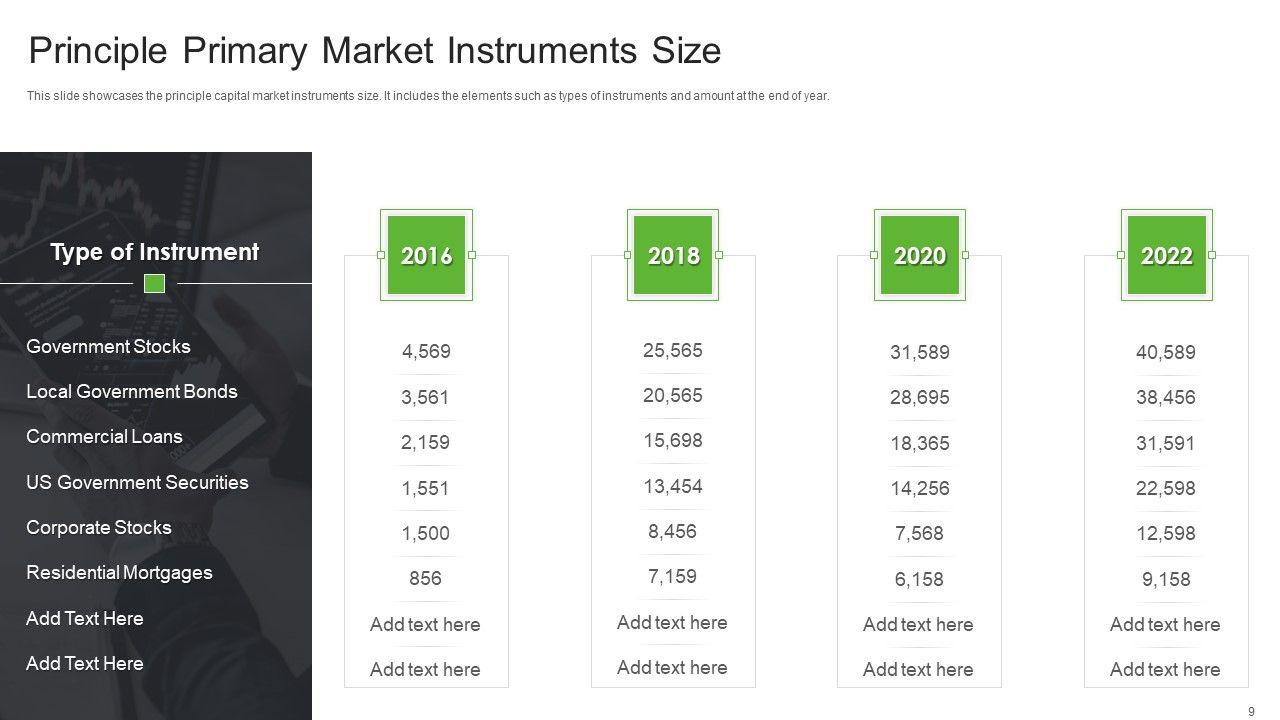 Principle Primary Market Instruments Size

This slide showcases the principle capital market instruments size. It includes the elements such as types of instruments and amount at the end of year.

| Type of Instrument | 2016 | 2018 | 2020 | 2022 |
|---|---|---|---|---|
| Government Stocks | 4,569 | 25,565 | 31,589 | 40,589 |
| Local Government Bonds | 3,561 | 20,565 | 28,695 | 38,456 |
| Commercial Loans | 2,159 | 15,698 | 18,365 | 31,591 |
| US Government Securities | 1,551 | 13,454 | 14,256 | 22,598 |
| Corporate Stocks | 1,500 | 8,456 | 7,568 | 12,598 |
| Residential Mortgages | 856 | 7,159 | 6,158 | 9,158 |
| Add Text Here | Add text here | Add text here | Add text here | Add text here |
| Add Text Here | Add text here | Add text here | Add text here | Add text here |

9